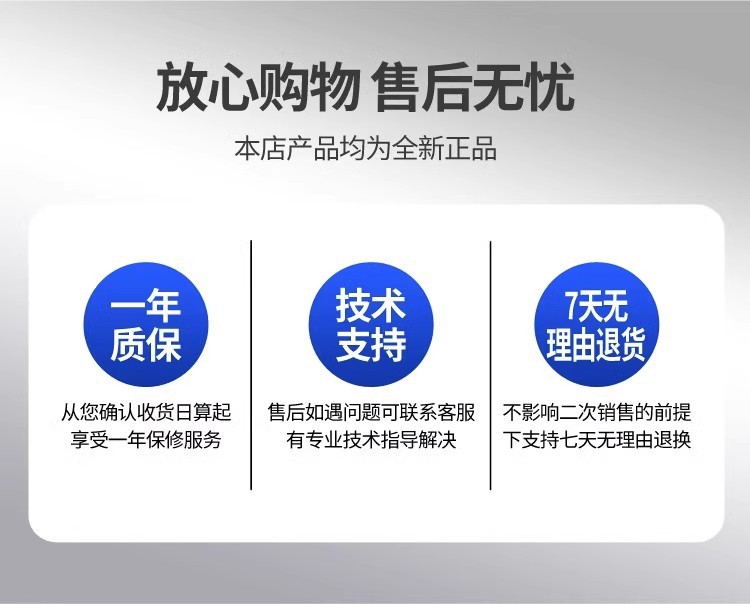 放心购物 售后无忧

本店产品均为全新正品

一年质保

从您确认收货日算起享受一年保修服务

技术支持

售后如遇问题可联系客服有专业技术指导解决

7天无理由退货

不影响二次销售的前提下支持七天无理由退换